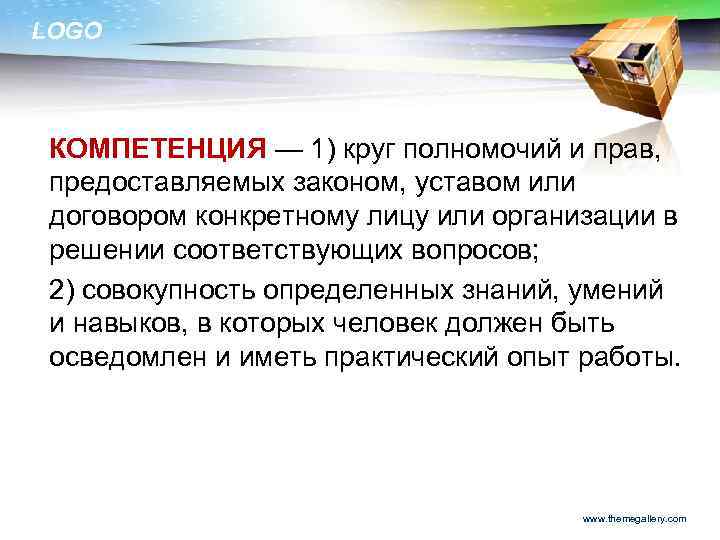 LOGO

КОМПЕТЕНЦИЯ — 1) круг полномочий и прав, предоставляемых законом, уставом или договором конкретному лицу или организации в решении соответствующих вопросов;

2) совокупность определенных знаний, умений и навыков, в которых человек должен быть осведомлен и иметь практический опыт работы.

www.themegallery.com